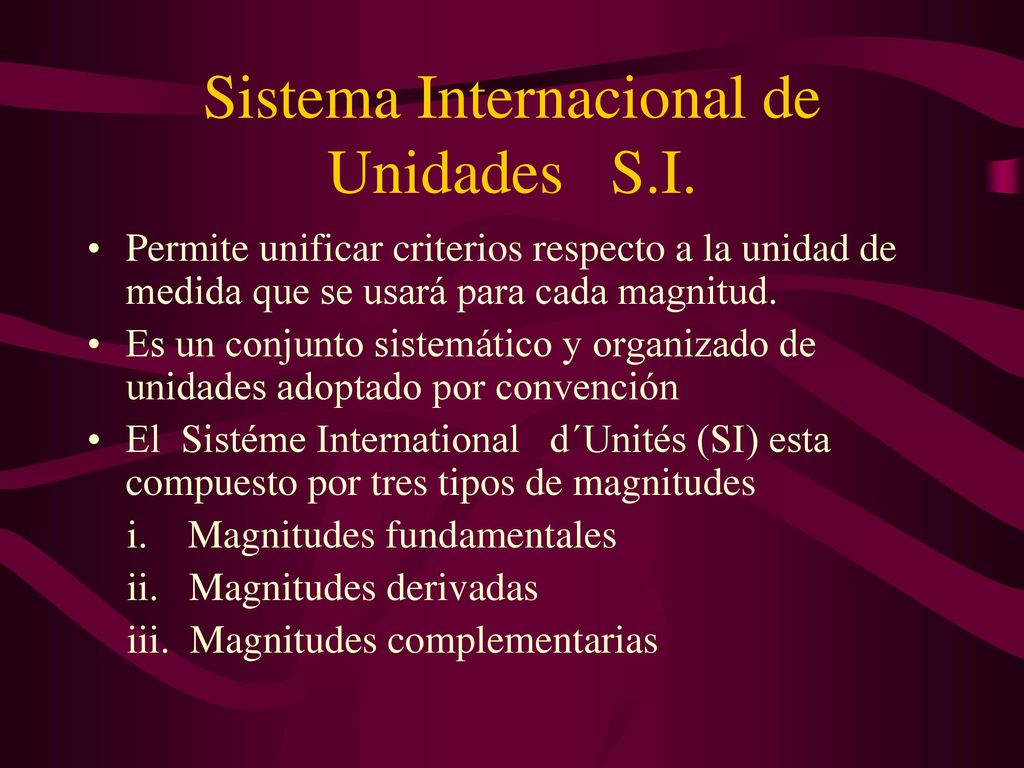 Sistema Internacional de Unidades S.I.

• Permite unificar criterios respecto a la unidad de medida que se usará para cada magnitud.
• Es un conjunto sistemático y organizado de unidades adoptado por convención
• El Sistéme International d´Unités (SI) esta compuesto por tres tipos de magnitudes
i. Magnitudes fundamentales
ii. Magnitudes derivadas
iii. Magnitudes complementarias